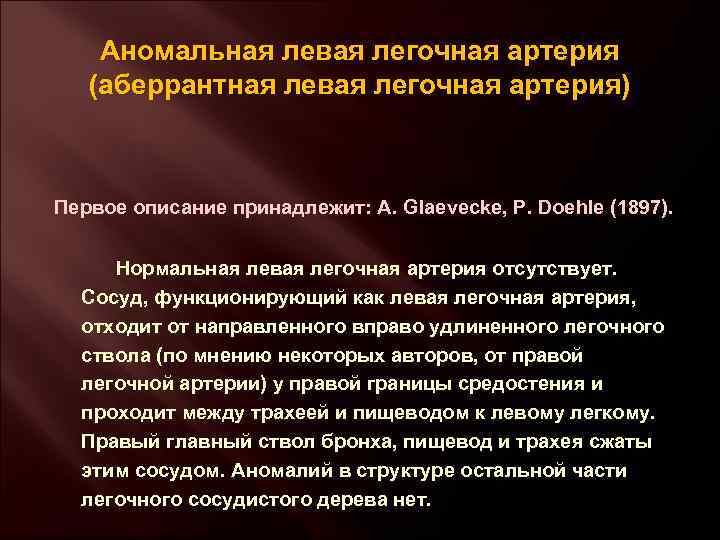 Аномальная левая легочная артерия (аберрантная левая легочная артерия)

Первое описание принадлежит: A. Glaevecke, P. Doehle (1897).

Нормальная левая легочная артерия отсутствует. Сосуд, функционирующий как левая легочная артерия, отходит от направленного вправо удлиненного легочного ствола (по мнению некоторых авторов, от правой легочной артерии) у правой границы средостения и проходит между трахеей и пищеводом к левому легкому. Правый главный ствол бронха, пищевод и трахея сжаты этим сосудом. Аномалий в структуре остальной части легочного сосудистого дерева нет.